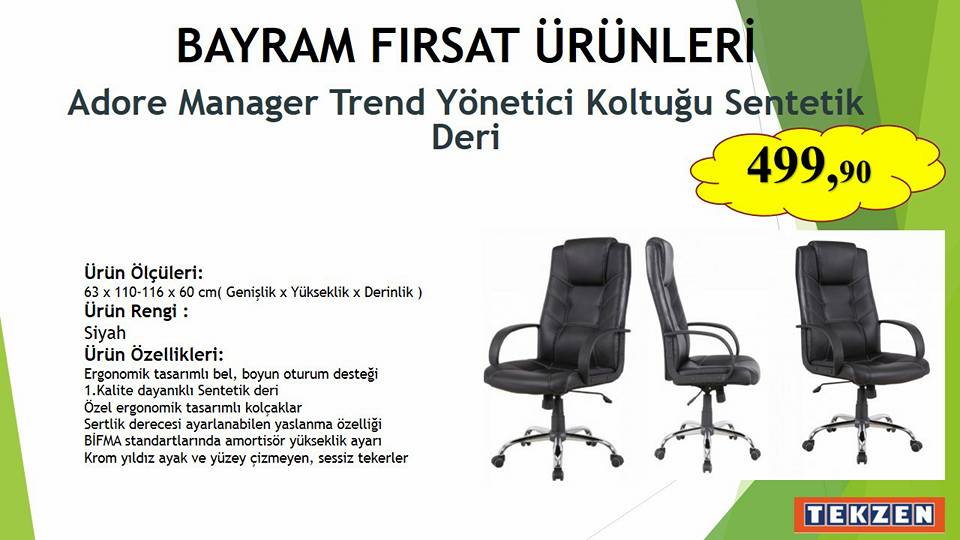 BAYRAM FIRSAT ÜRÜNLERİ

Adore Manager Trend Yönetici Koltuğu Sentetik Deri

499,90

Ürün Ölçüleri:
63 x 110-116 x 60 cm( Genişlik x Yükseklik x Derinlik )
Ürün Rengi :
Siyah
Ürün Özellikleri:
Ergonomik tasarımlı bel, boyun oturum desteği
1.Kalite dayanıklı Sentetik deri
Özel ergonomik tasarımlı kolçaklar
Sertlik derecesi ayarlanabilen yaslanma özelliği
BİFMA standartlarında amortisör yükseklik ayarı
Krom yıldız ayak ve yüzey çizmeyen, sessiz tekerler

TEKZEN